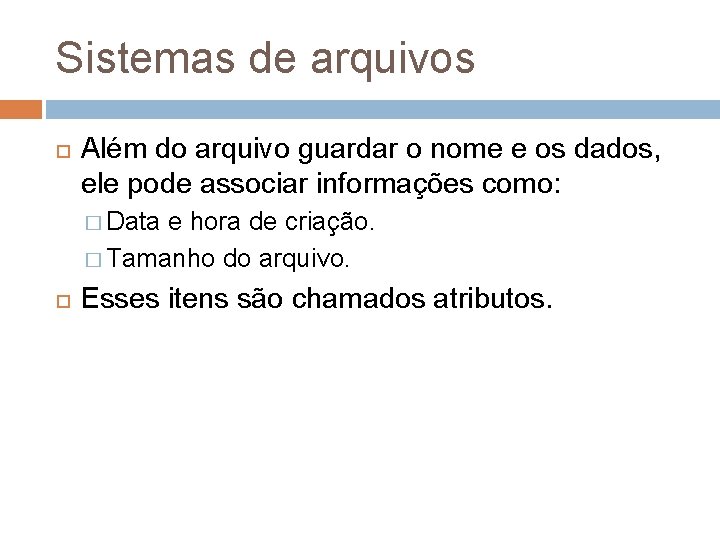 Sistemas de arquivos

Além do arquivo guardar o nome e os dados, ele pode associar informações como:

Data e hora de criação.

Tamanho do arquivo.

Esses itens são chamados atributos.